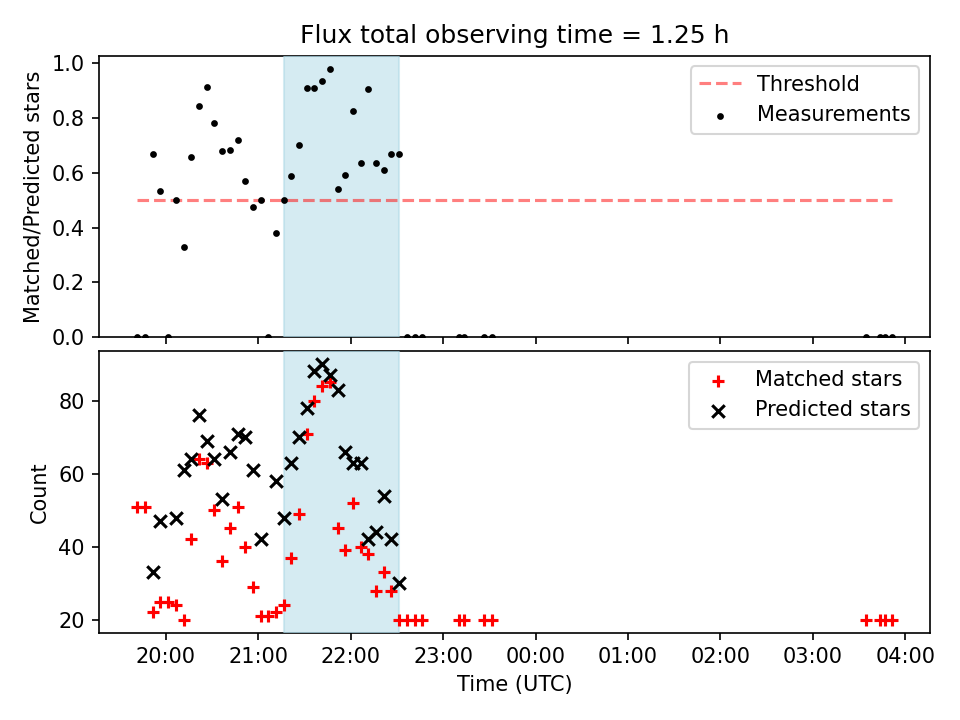 Flux total observing time = 1.25 h

Matched/Predicted stars

1.0
0.8
0.6
0.4
0.2
0.0

Threshold
Measurements

Count

80
60
40
20

Matched stars
Predicted stars

20:00 21:00 22:00 23:00 00:00 01:00 02:00 03:00 04:00

Time (UTC)